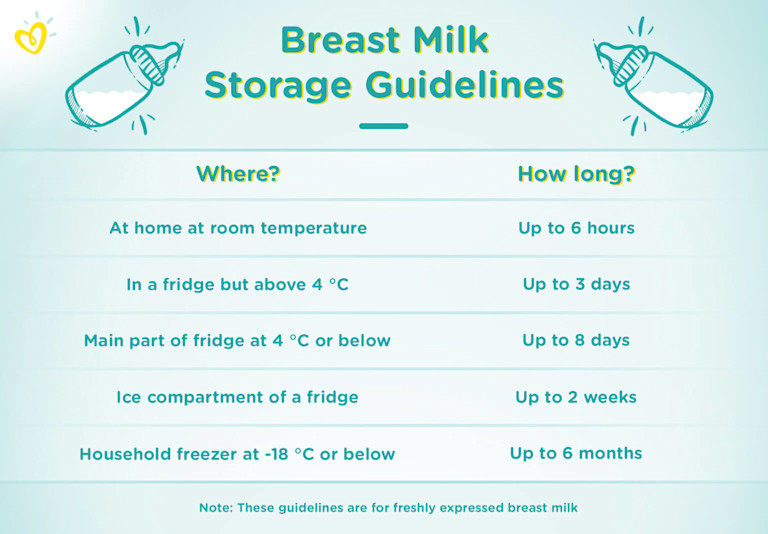 Breast Milk Storage Guidelines

| Where? | How long? |
|---|---|
| At home at room temperature | Up to 6 hours |
| In a fridge but above 4 °C | Up to 3 days |
| Main part of fridge at 4 °C or below | Up to 8 days |
| Ice compartment of a fridge | Up to 2 weeks |
| Household freezer at -18 °C or below | Up to 6 months |

Note: These guidelines are for freshly expressed breast milk